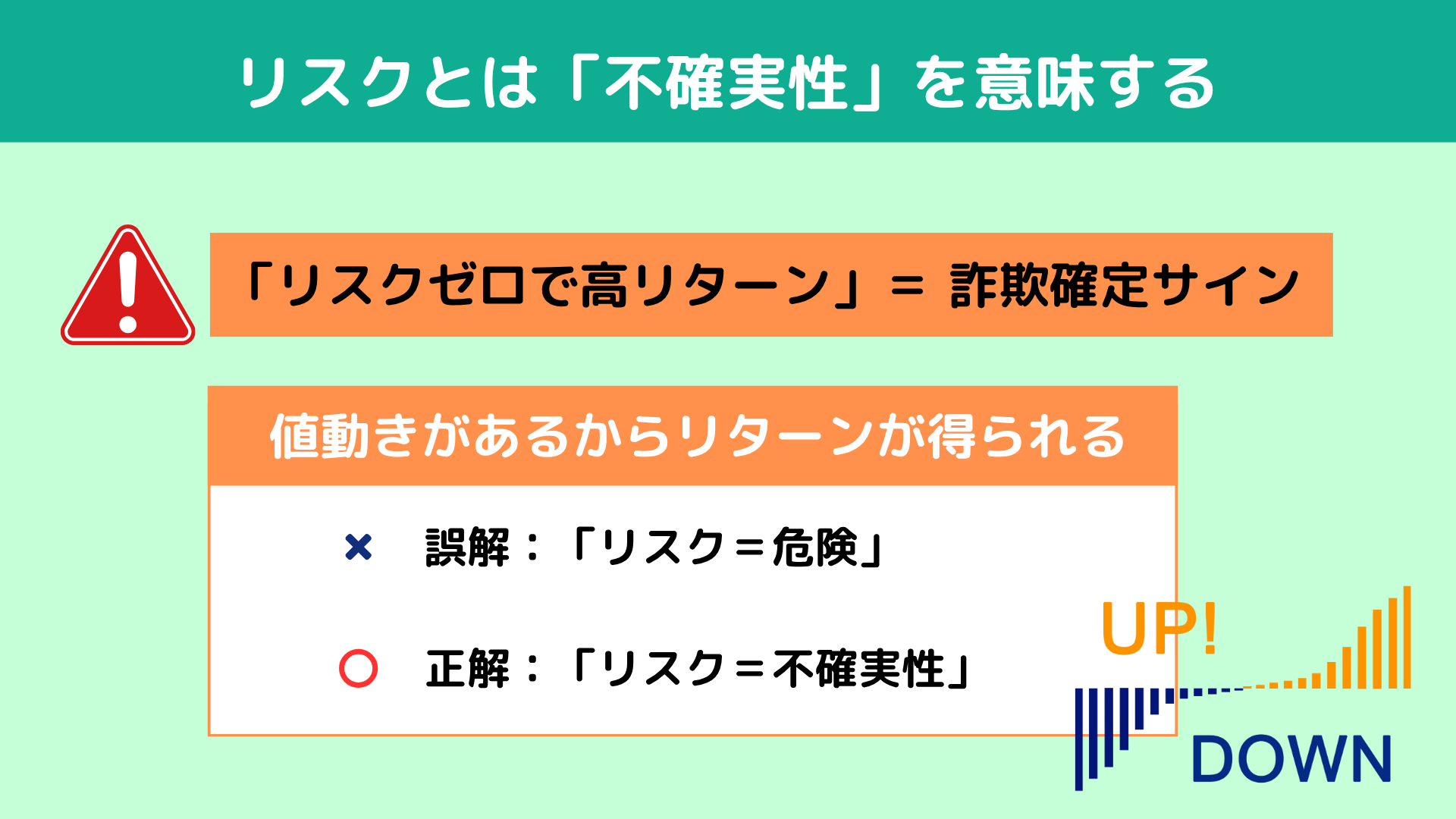 リスクとは「不確実性」を意味する

「リスクゼロで高リターン」＝ 詐欺確定サイン

値動きがあるからリターンが得られる

× 誤解：「リスク＝危険」

○ 正解：「リスク＝不確実性」

UP!

DOWN